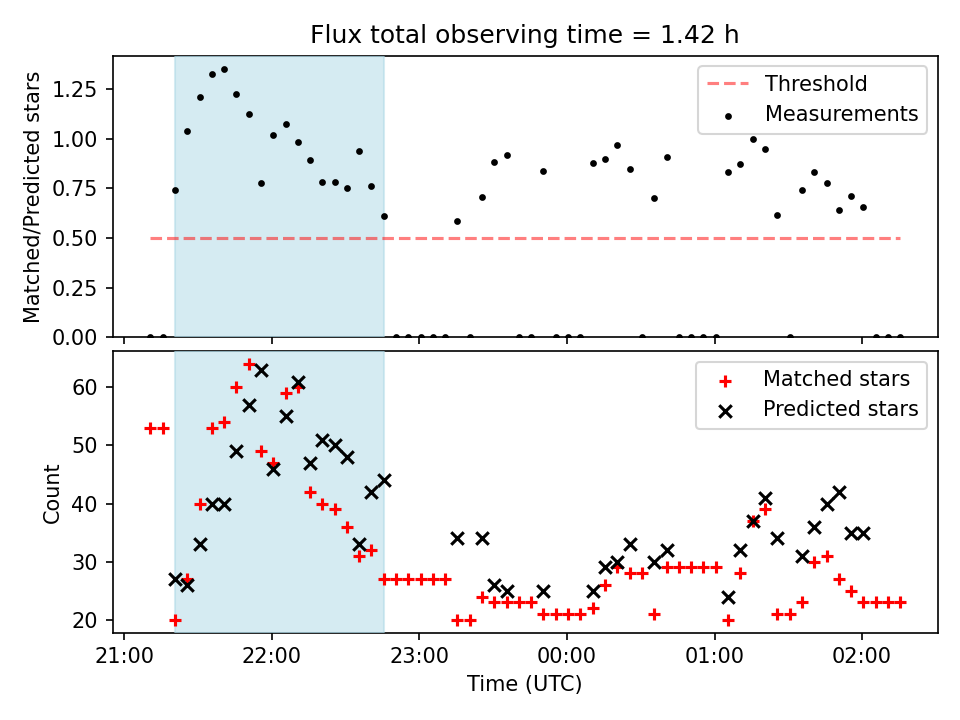 Flux total observing time = 1.42 h

Matched/Predicted stars

1.25
1.00
0.75
0.50
0.25
0.00

Threshold
Measurements

Count

60
50
40
30
20

Matched stars
Predicted stars

21:00
22:00
23:00
00:00
01:00
02:00

Time (UTC)